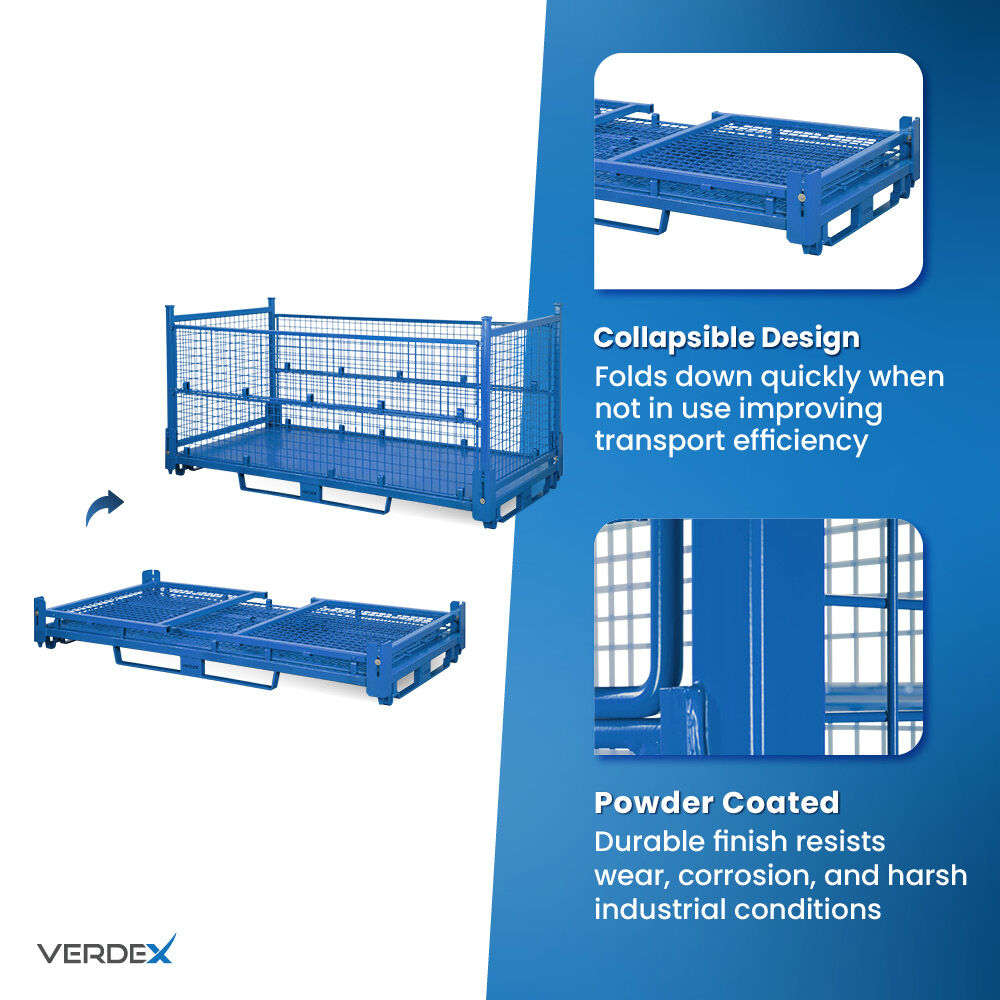 Collapsible Design
Folds down quickly when not in use improving transport efficiency

Powder Coated
Durable finish resists wear, corrosion, and harsh industrial conditions

VERDEX